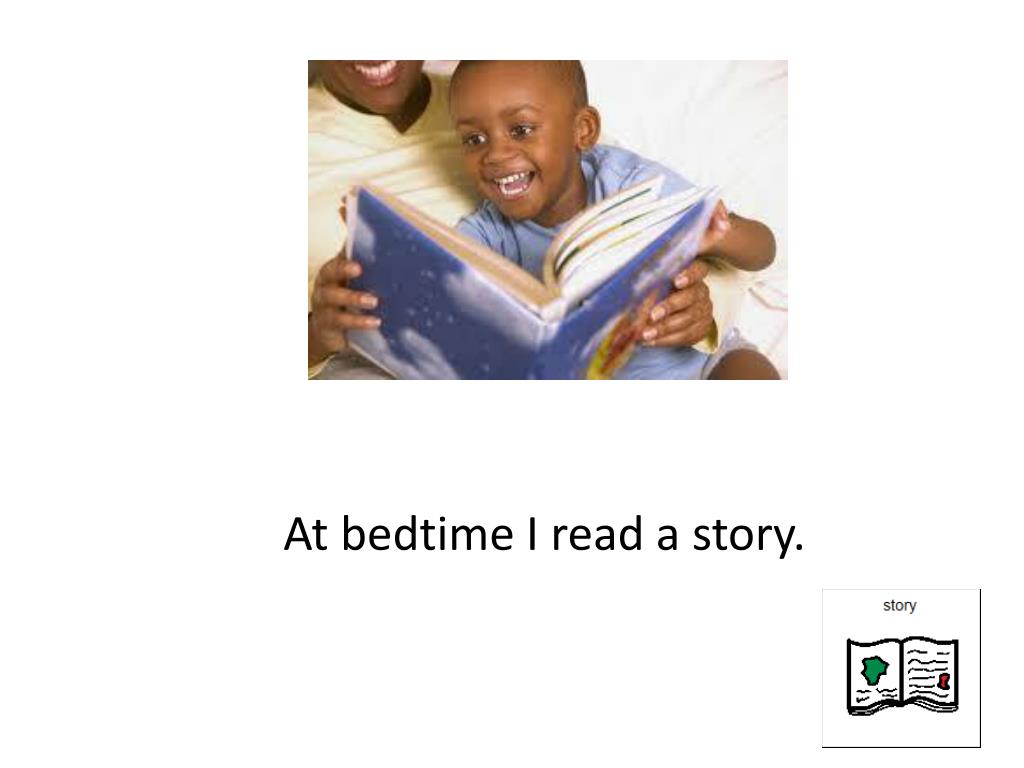 At bedtime I read a story.

story